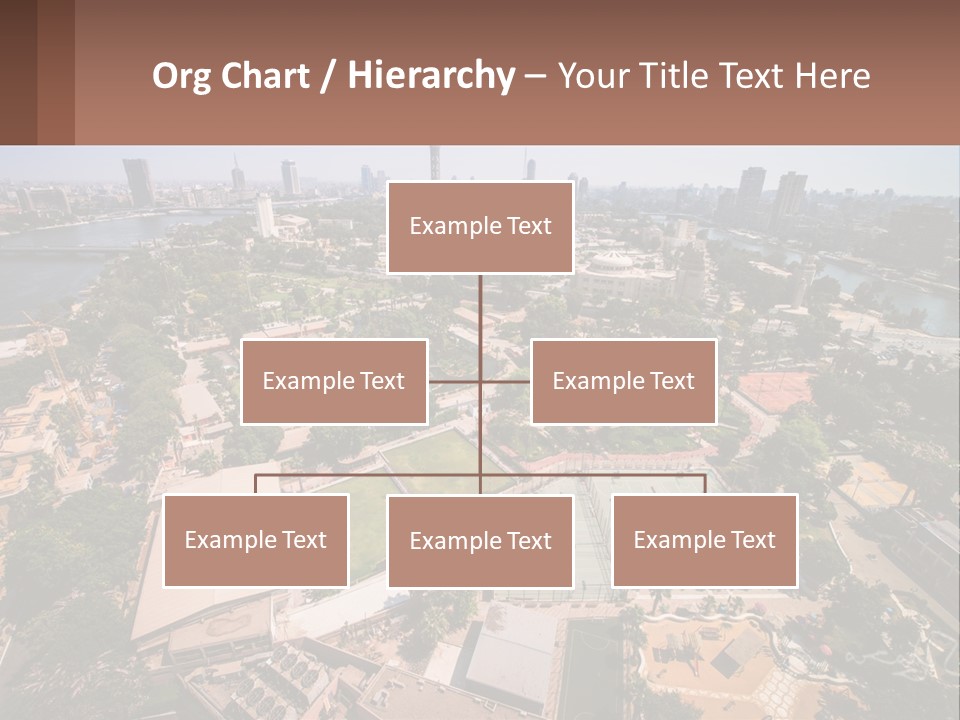 Org Chart / Hierarchy – Your Title Text Here

Example Text

Example Text

Example Text

Example Text

Example Text

Example Text